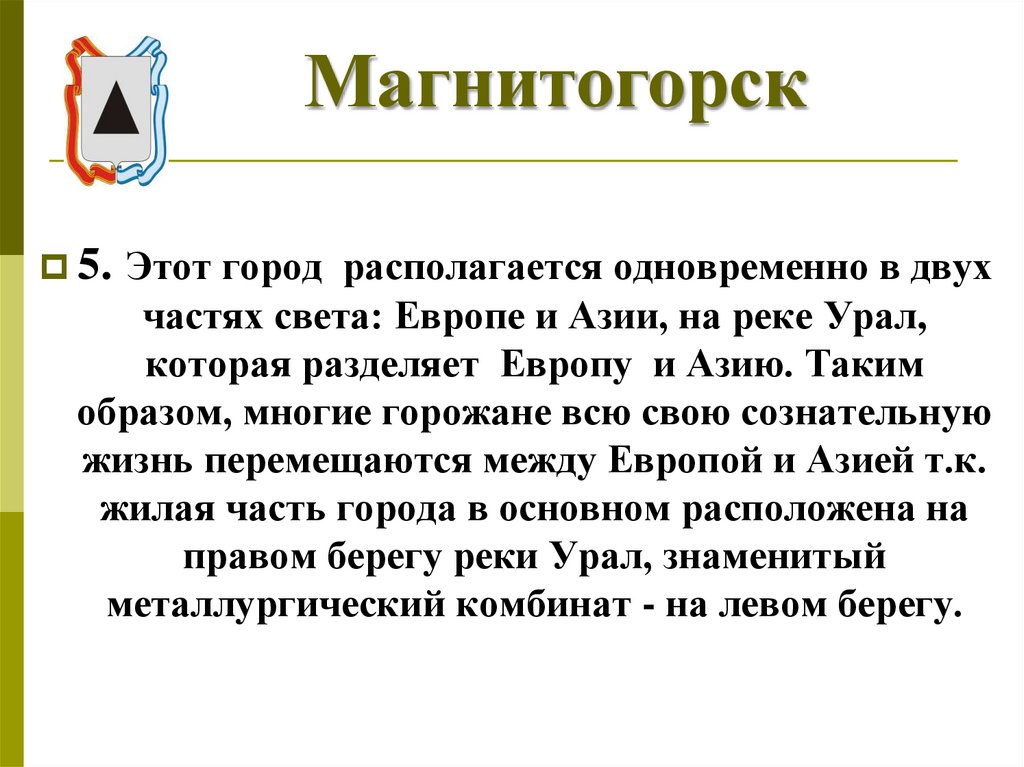 Магнитогорск

5. Этот город располагается одновременно в двух частях света: Европе и Азии, на реке Урал, которая разделяет Европу и Азию. Таким образом, многие горожане всю свою сознательную жизнь перемещаются между Европой и Азией т.к. жилая часть города в основном расположена на правом берегу реки Урал, знаменитый металлургический комбинат - на левом берегу.